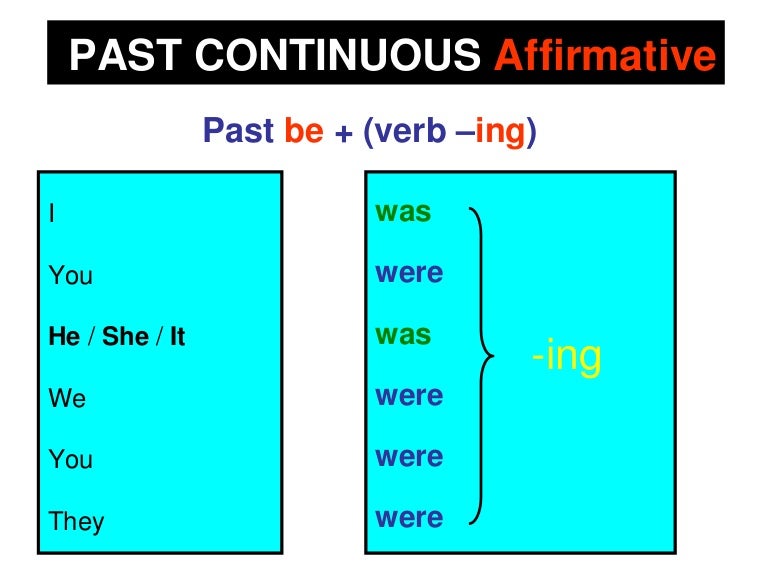 PAST CONTINUOUS Affirmative

Past be + (verb –ing)

I
You
He / She / It
We
You
They

was
were
was
were
were
were

-ing